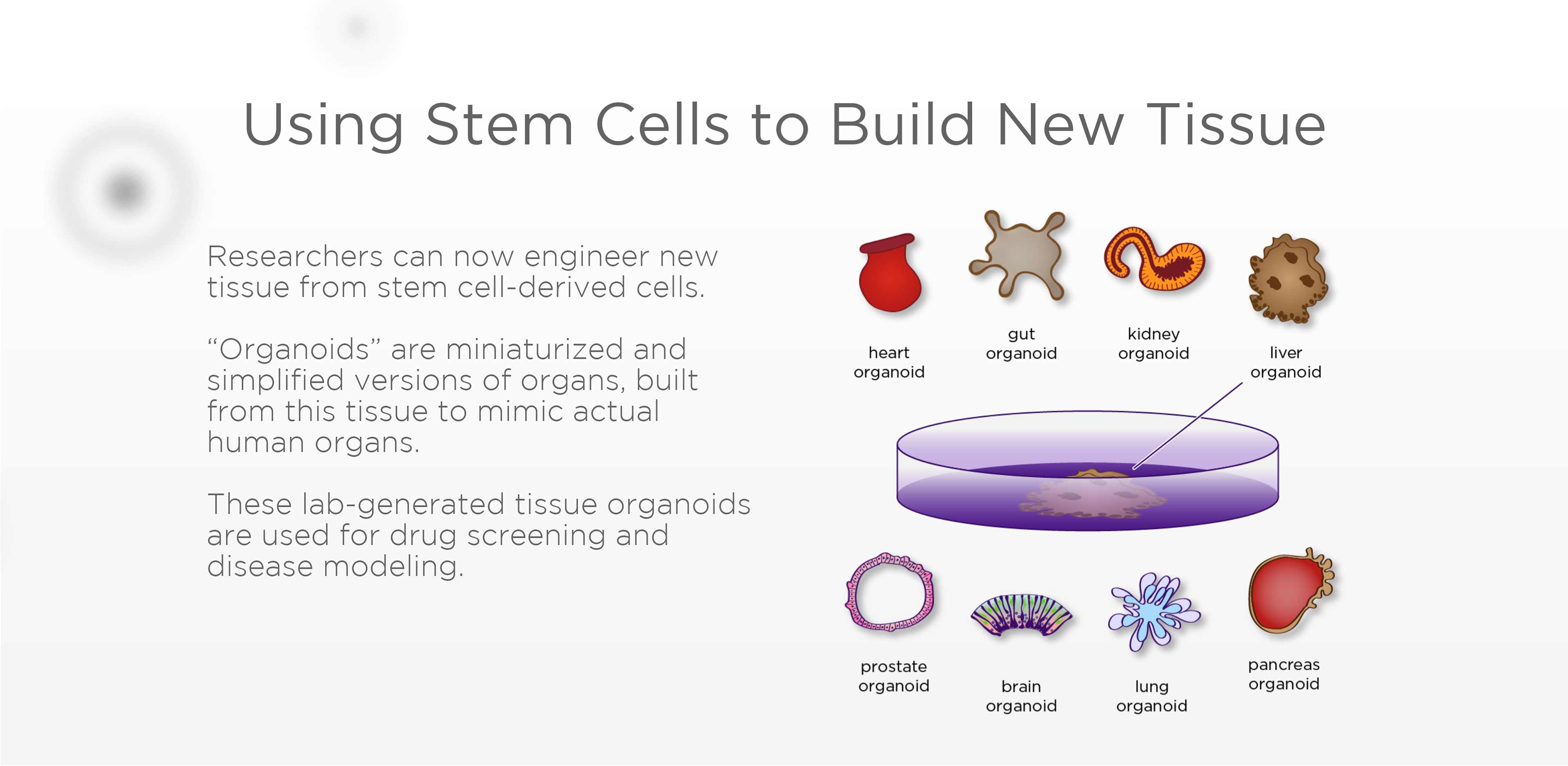 Using Stem Cells to Build New Tissue

Researchers can now engineer new tissue from stem cell-derived cells.

“Organoids” are miniaturized and simplified versions of organs, built from this tissue to mimic actual human organs.

These lab-generated tissue organoids are used for drug screening and disease modeling.

heart organoid

gut organoid

kidney organoid

liver organoid

prostate organoid

brain organoid

lung organoid

pancreas organoid